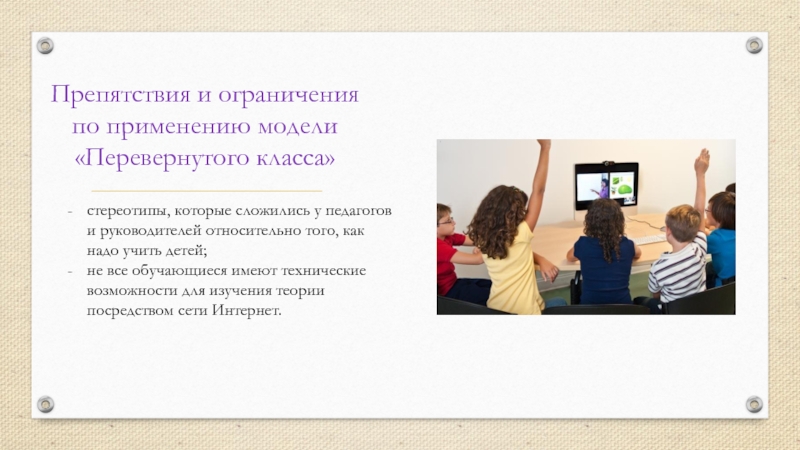 Препятствия и ограничения по применению модели «Перевернутого класса»

- стереотипы, которые сложились у педагогов и руководителей относительно того, как надо учить детей;
- не все обучающиеся имеют технические возможности для изучения теории посредством сети Интернет.